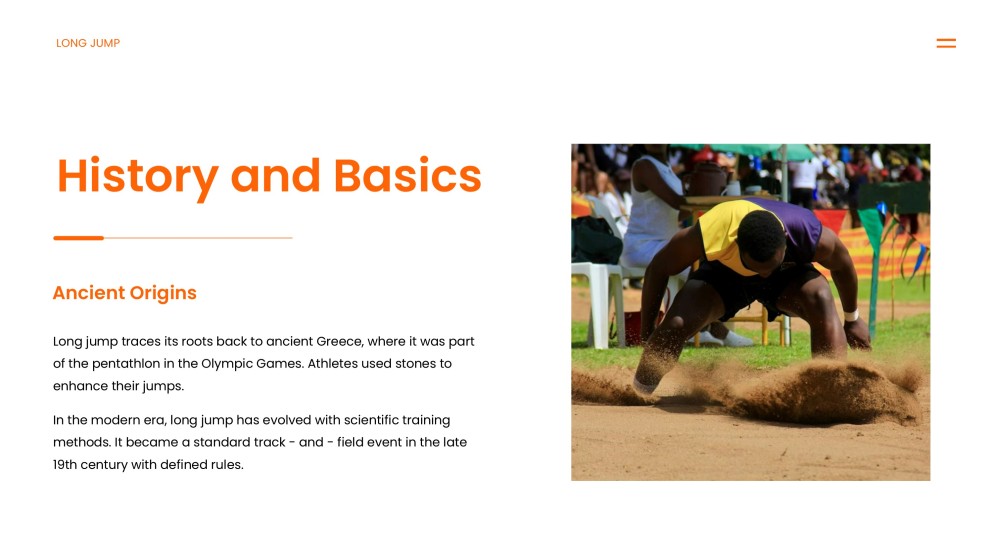 LONG JUMP

History and Basics

Ancient Origins

Long jump traces its roots back to ancient Greece, where it was part of the pentathlon in the Olympic Games. Athletes used stones to enhance their jumps.

In the modern era, long jump has evolved with scientific training methods. It became a standard track - and - field event in the late 19th century with defined rules.